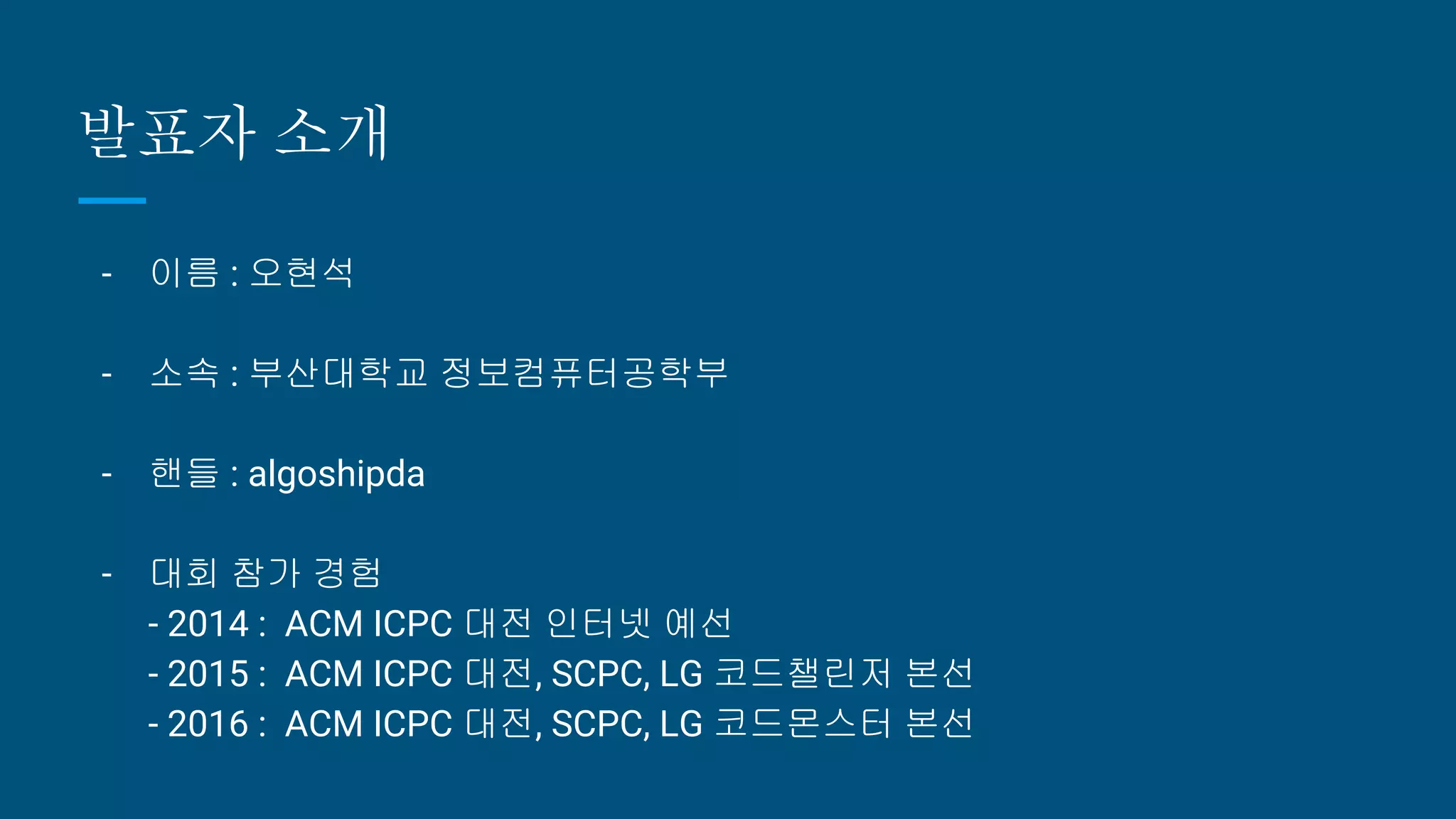 발표자 소개

- 이름 : 오현석

- 소속 : 부산대학교 정보컴퓨터공학부

- 핸들 : algoshipda

- 대회 참가 경험
- 2014 : ACM ICPC 대전 인터넷 예선
- 2015 : ACM ICPC 대전, SCPC, LG 코드챌린저 본선
- 2016 : ACM ICPC 대전, SCPC, LG 코드몬스터 본선